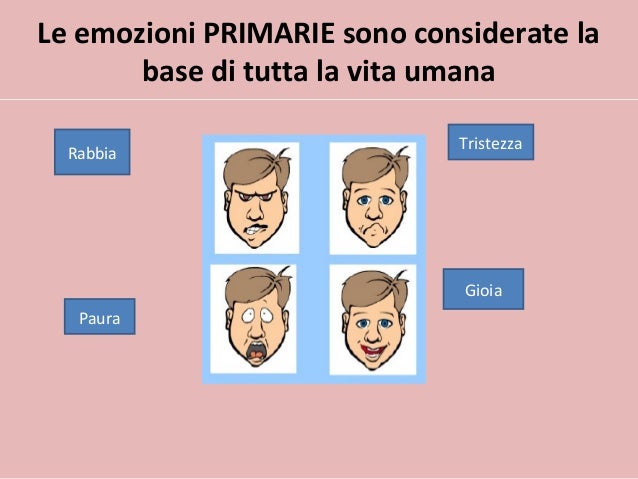 Le emozioni PRIMARIE sono considerate la base di tutta la vita umana

Rabbia

Tristezza

Paura

Gioia